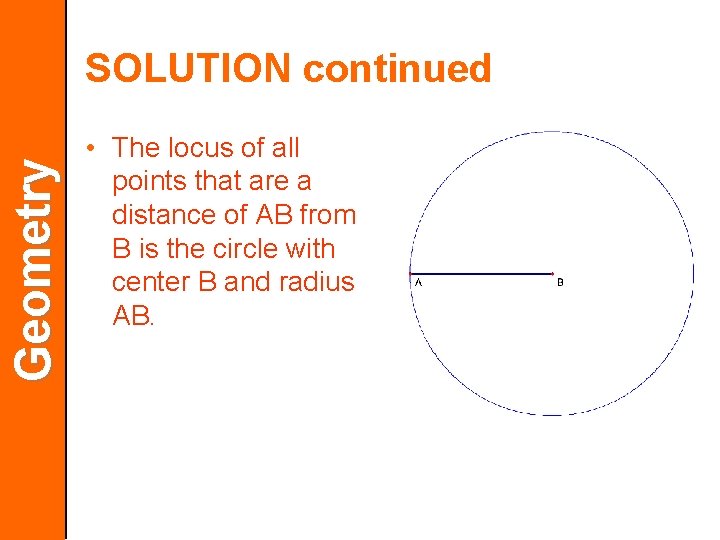 Geometry

SOLUTION continued

• The locus of all points that are a distance of AB from B is the circle with center B and radius AB.

A

B